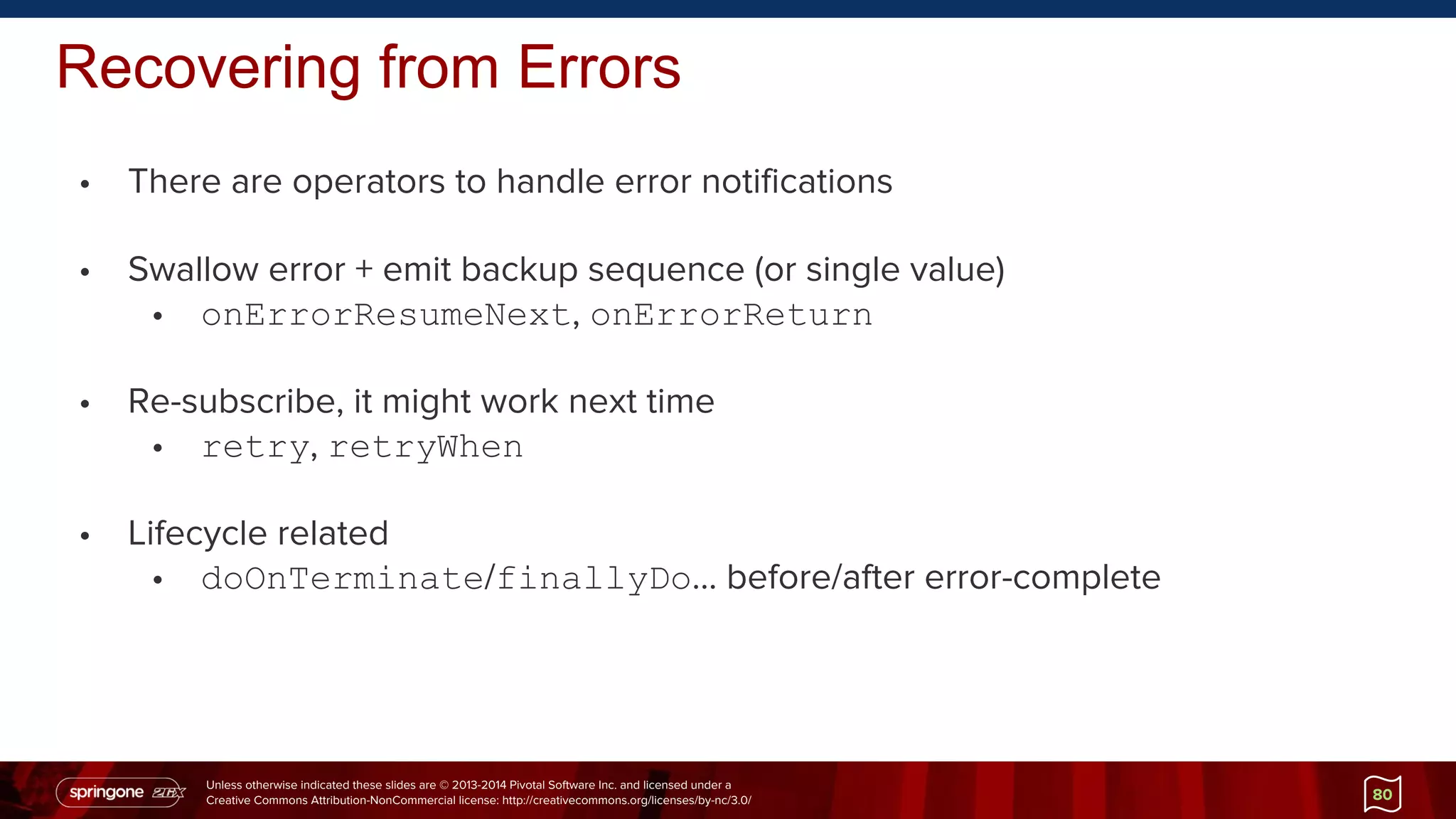 Recovering from Errors

• There are operators to handle error notifications

• Swallow error + emit backup sequence (or single value)
  • onErrorResumeNext, onErrorReturn

• Re-subscribe, it might work next time
  • retry, retryWhen

• Lifecycle related
  • doOnTerminate/finallyDo... before/after error-complete

springone 2GX

Unless otherwise indicated these slides are © 2013-2014 Pivotal Software Inc. and licensed under a Creative Commons Attribution-NonCommercial license: http://creativecommons.org/licenses/by-nc/3.0/

80